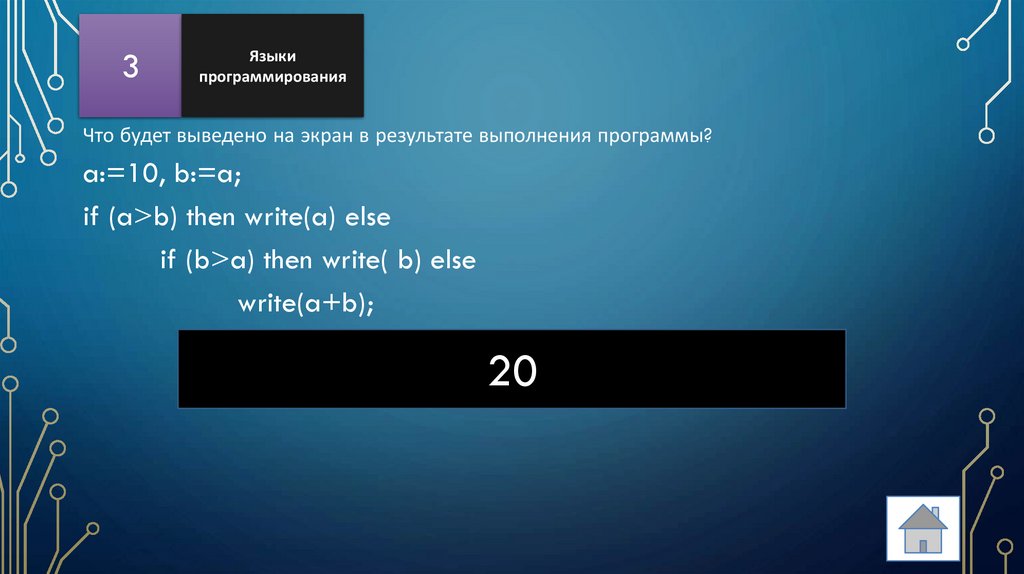 3

Языки программирования

Что будет выведено на экран в результате выполнения программы?

a:=10, b:=a;

if (a>b) then write(a) else

if (b>a) then write( b) else

write(a+b);

20